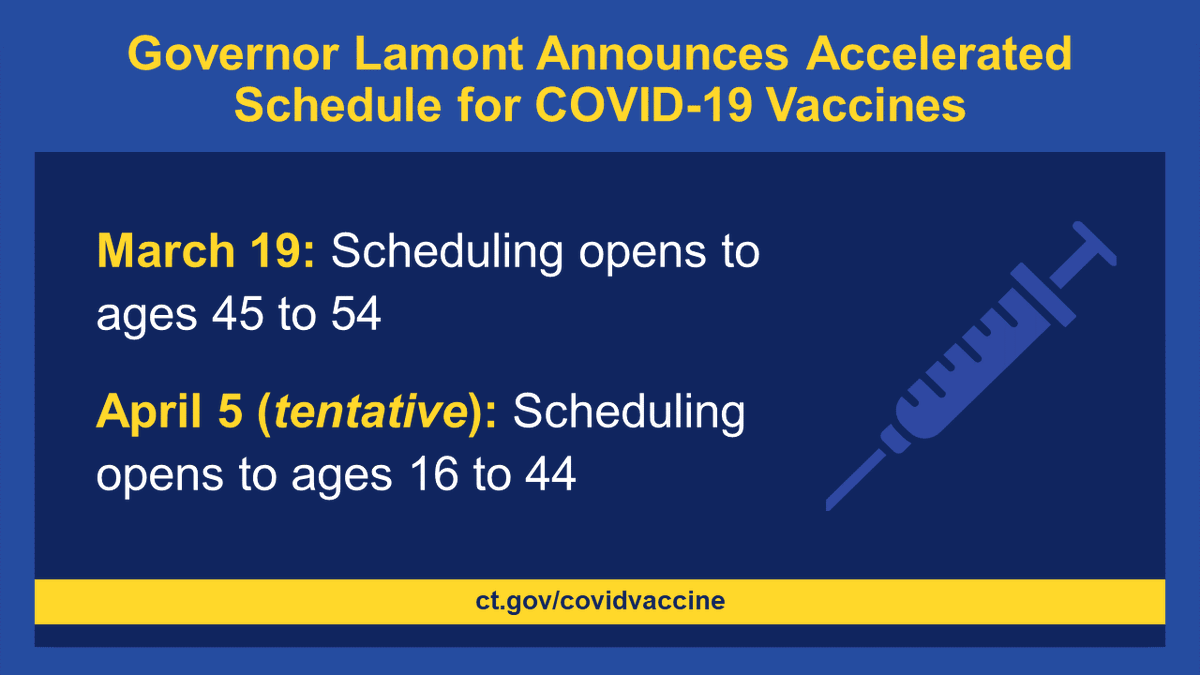 Governor Lamont Announces Accelerated Schedule for COVID-19 Vaccines

March 19: Scheduling opens to ages 45 to 54

April 5 (tentative): Scheduling opens to ages 16 to 44

ct.gov/covidvaccine